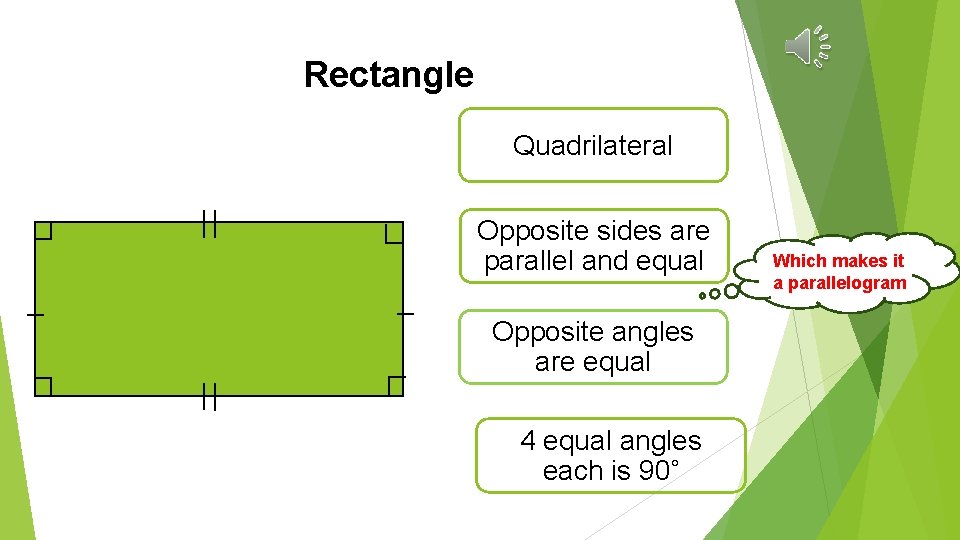 Rectangle

Quadrilateral

Opposite sides are parallel and equal

Which makes it a parallelogram

Opposite angles are equal

4 equal angles each is 90°